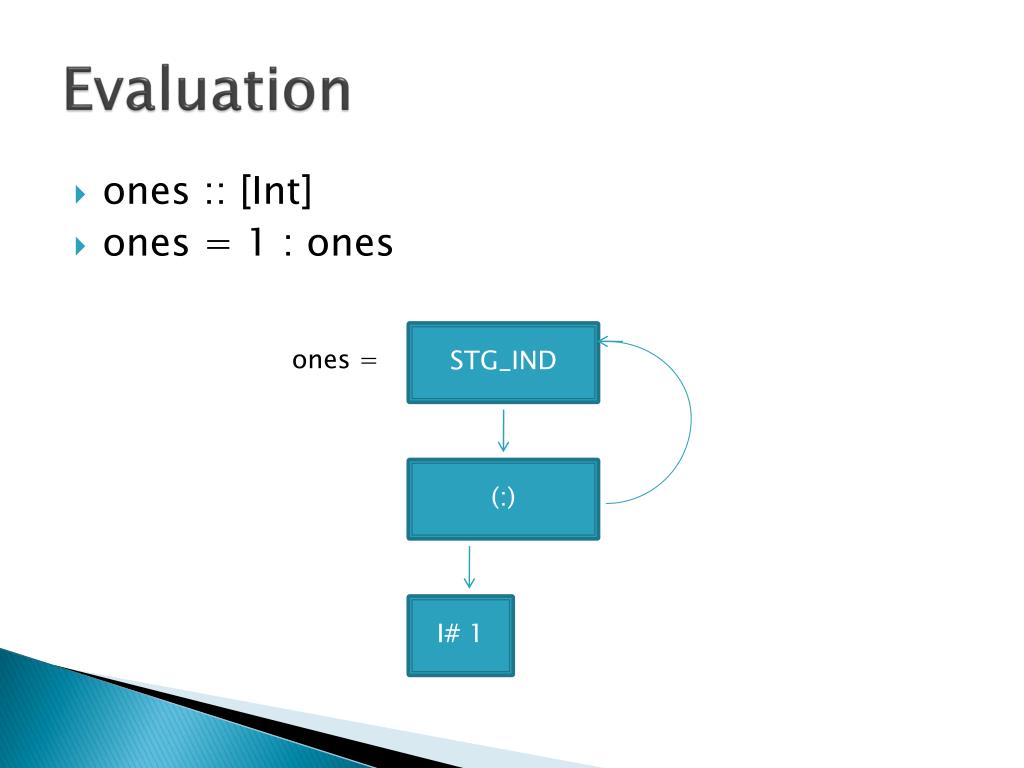 Evaluation

ones :: [Int]

ones = 1 : ones

ones =

STG_IND

(:)

I# 1